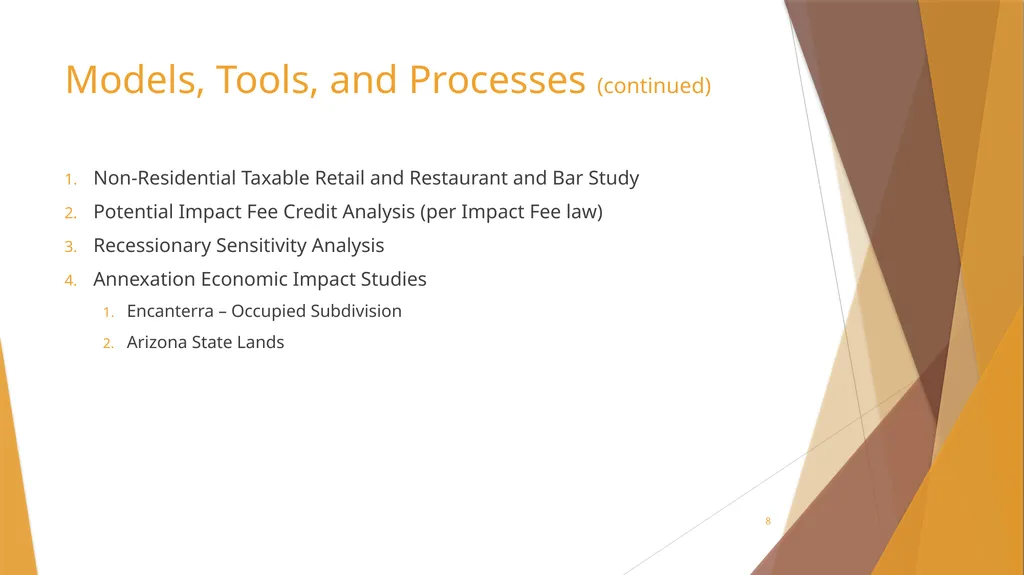 Models, Tools, and Processes (continued)

1. Non-Residential Taxable Retail and Restaurant and Bar Study
2. Potential Impact Fee Credit Analysis (per Impact Fee law)
3. Recessionary Sensitivity Analysis
4. Annexation Economic Impact Studies
   1. Encanterra – Occupied Subdivision
   2. Arizona State Lands

8